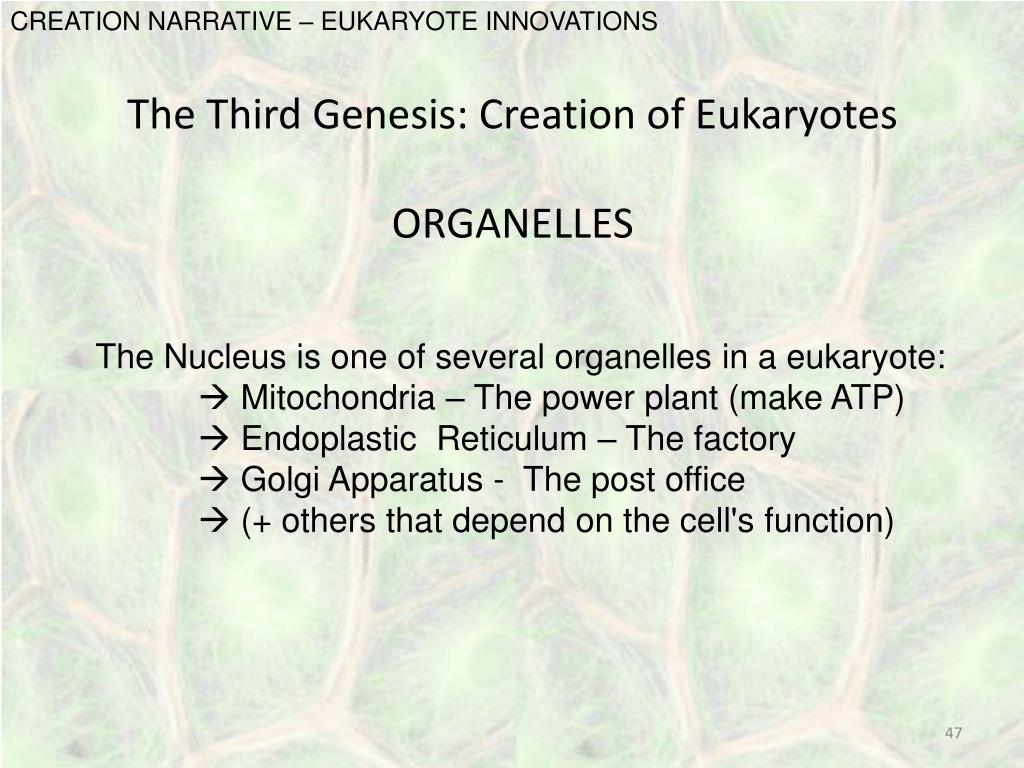 CREATION NARRATIVE – EUKARYOTE INNOVATIONS

The Third Genesis: Creation of Eukaryotes

ORGANELLES

The Nucleus is one of several organelles in a eukaryote:
→ Mitochondria – The power plant (make ATP)
→ Endoplastic Reticulum – The factory
→ Golgi Apparatus - The post office
→ (+ others that depend on the cell's function)

47